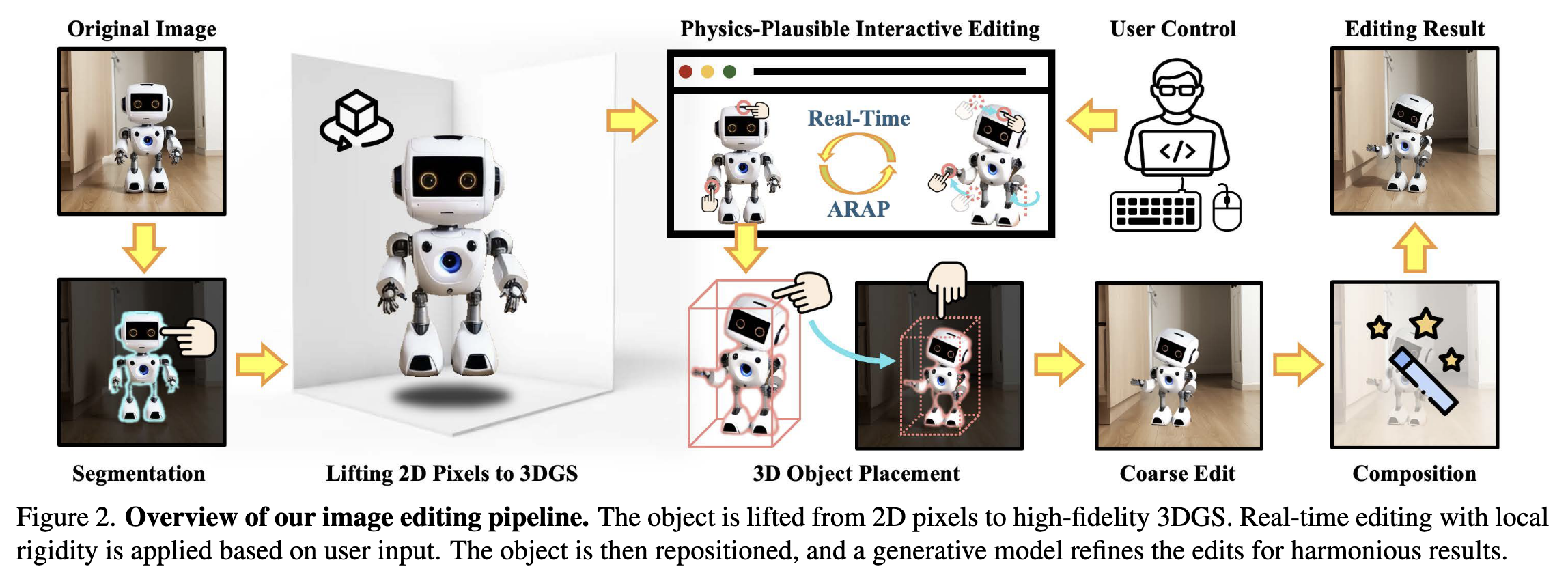 Original Image

Physics-Plausible Interactive Editing

User Control

Editing Result

Real-Time

ARAP

</>

Segmentation

Lifting 2D Pixels to 3DGS

3D Object Placement

Coarse Edit

Composition

Figure 2. **Overview of our image editing pipeline.** The object is lifted from 2D pixels to high-fidelity 3DGS. Real-time editing with local rigidity is applied based on user input. The object is then repositioned, and a generative model refines the edits for harmonious results.